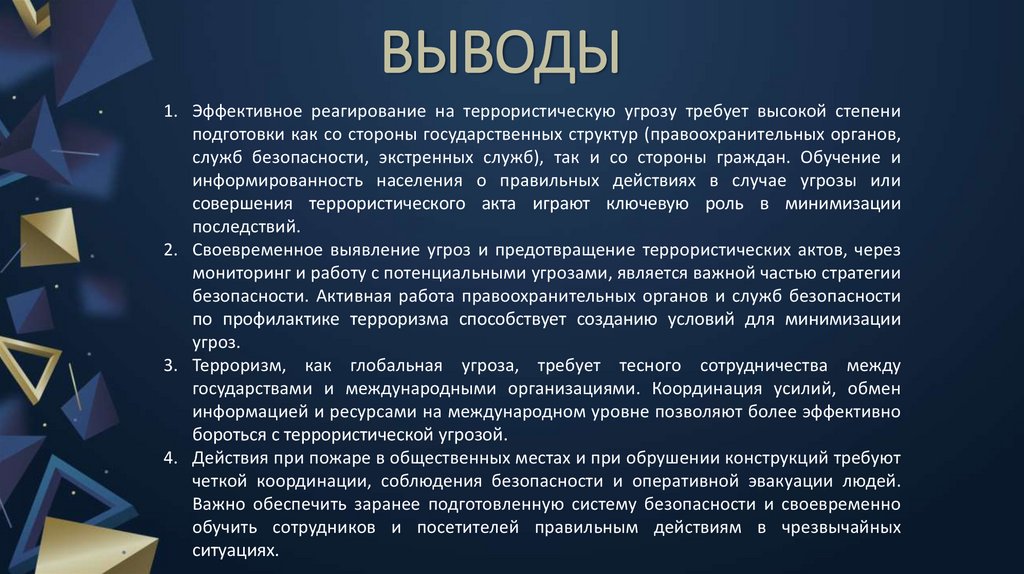 ВЫВОДЫ

1. Эффективное реагирование на террористическую угрозу требует высокой степени подготовки как со стороны государственных структур (правоохранительных органов, служб безопасности, экстренных служб), так и со стороны граждан. Обучение и информированность населения о правильных действиях в случае угрозы или совершения террористического акта играют ключевую роль в минимизации последствий.
2. Своевременное выявление угроз и предотвращение террористических актов, через мониторинг и работу с потенциальными угрозами, является важной частью стратегии безопасности. Активная работа правоохранительных органов и служб безопасности по профилактике терроризма способствует созданию условий для минимизации угроз.
3. Терроризм, как глобальная угроза, требует тесного сотрудничества между государствами и международными организациями. Координация усилий, обмен информацией и ресурсами на международном уровне позволяют более эффективно бороться с террористической угрозой.
4. Действия при пожаре в общественных местах и при обрушении конструкций требуют четкой координации, соблюдения безопасности и оперативной эвакуации людей. Важно обеспечить заранее подготовленную систему безопасности и своевременно обучить сотрудников и посетителей правильным действиям в чрезвычайных ситуациях.